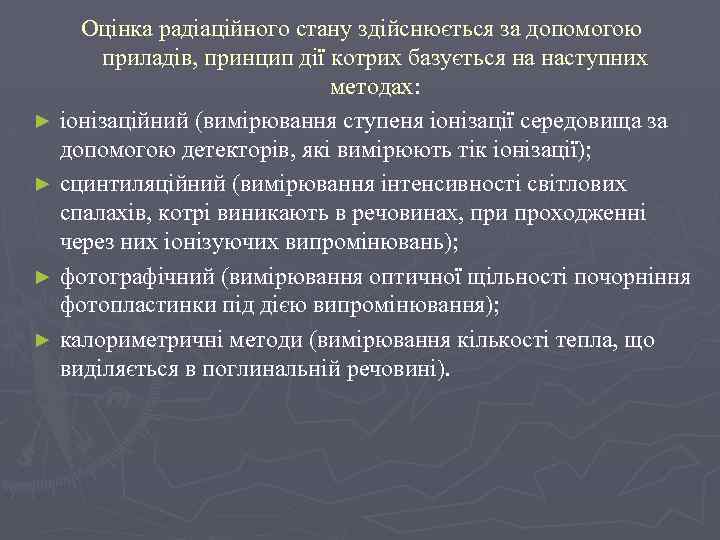 Оцінка радіаційного стану здійснюється за допомогою приладів, принцип дії котрих базується на наступних методах:

► іонізаційний (вимірювання ступеня іонізації середовища за допомогою детекторів, які вимірюють тік іонізації);

► сцинтиляційний (вимірювання інтенсивності світлових спалахів, котрі виникають в речовинах, при проходженні через них іонізуючих випромінювань);

► фотографічний (вимірювання оптичної щільності почорніння фотопластинки під дією випромінювання);

► калориметричні методи (вимірювання кількості тепла, що виділяється в поглинальній речовині).